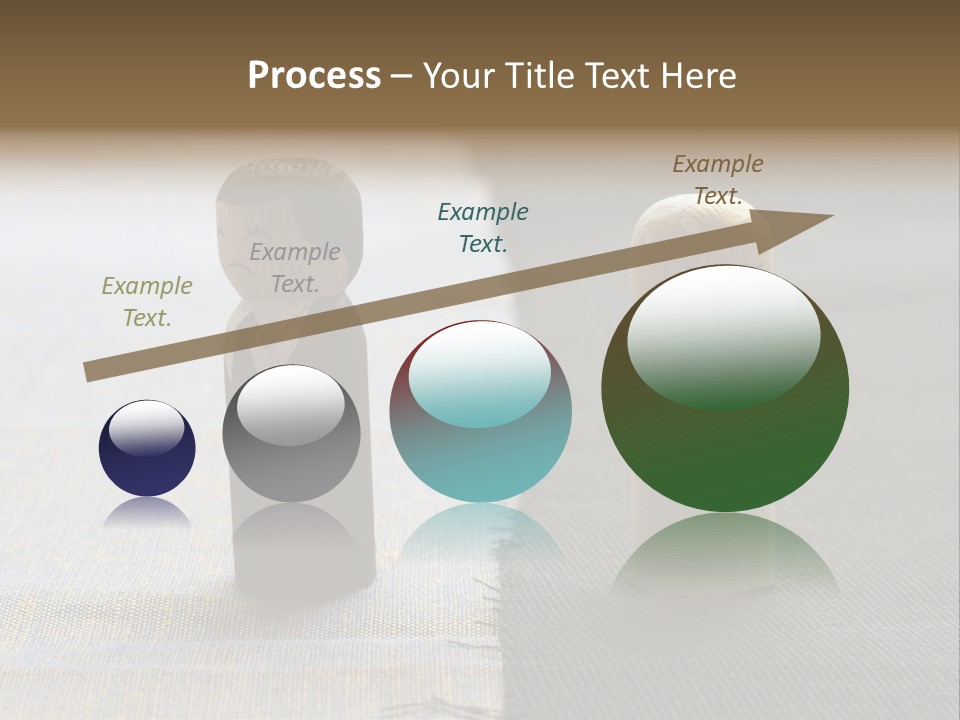 Process – Your Title Text Here

Example Text.

Example Text.

Example Text.

Example Text.